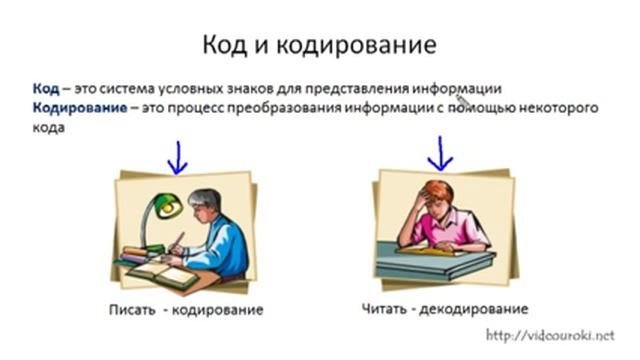 Код и кодирование

Код – это система условных знаков для представления информации
Кодирование – это процесс преобразования информации с помощью некоторого кода

Писать - кодирование

Читать - декодирование

http://videouroki.net